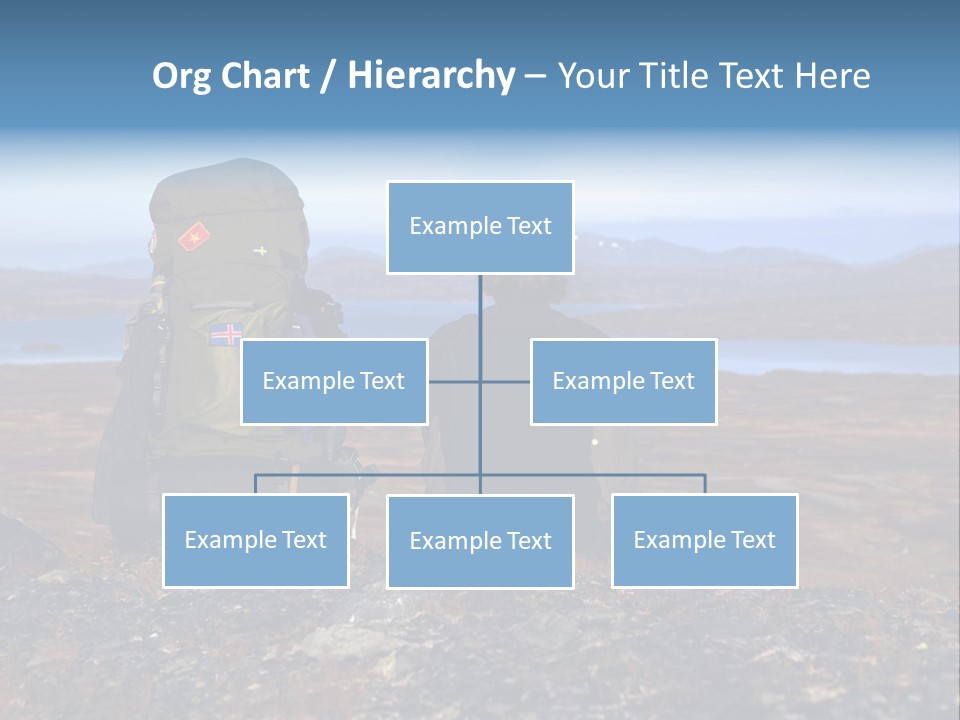 Org Chart / Hierarchy – Your Title Text Here

Example Text

Example Text

Example Text

Example Text

Example Text

Example Text